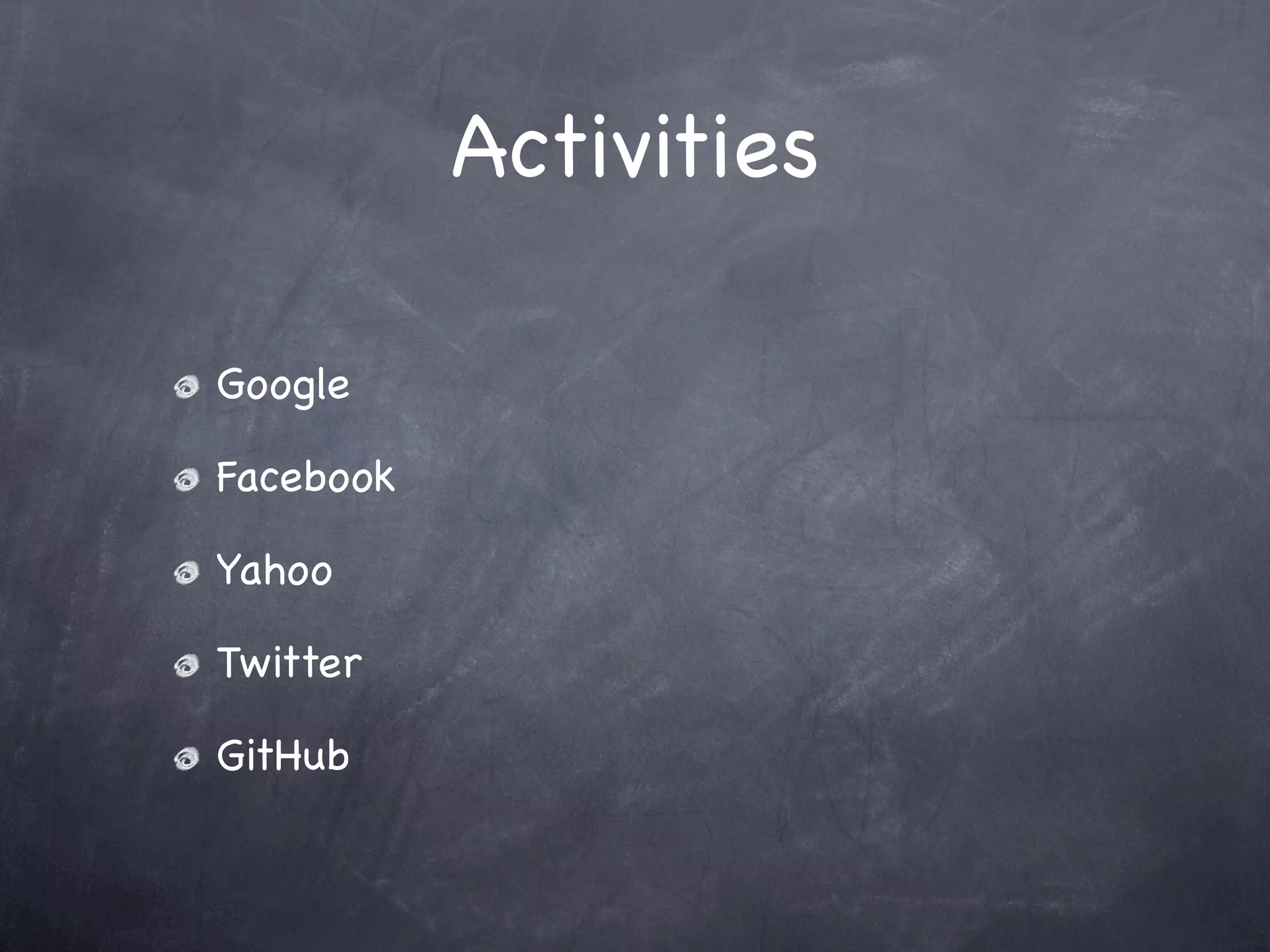 Activities

Google

Facebook

Yahoo

Twitter

GitHub